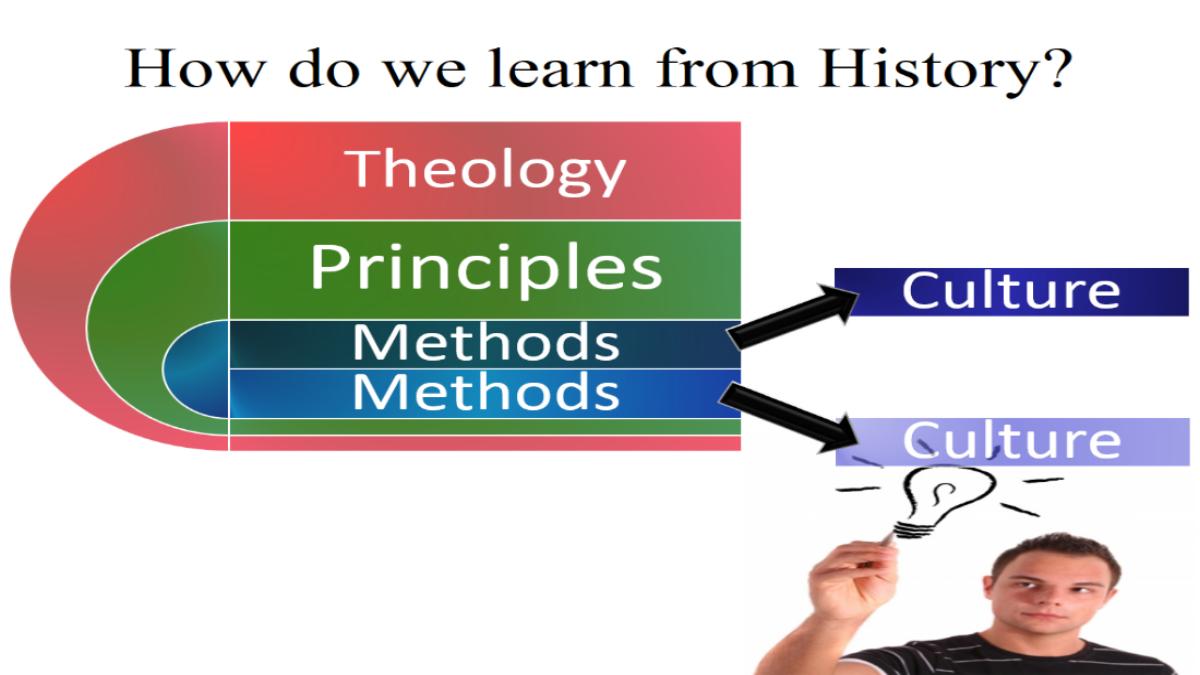 How do we learn from History?

Theology

Principles

Methods

Methods

Culture

Culture